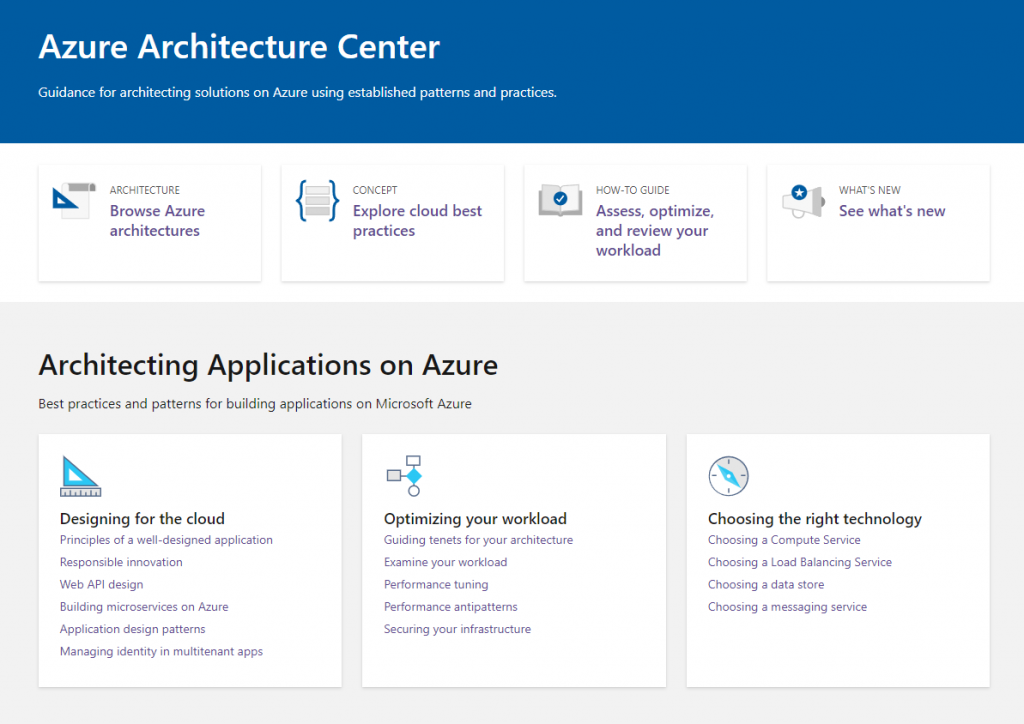 Azure Architecture Center

Guidance for architecting solutions on Azure using established patterns and practices.

ARCHITECTURE
Browse Azure architectures

CONCEPT
Explore cloud best practices

HOW-TO GUIDE
Assess, optimize, and review your workload

WHAT'S NEW
See what's new

Architecting Applications on Azure

Best practices and patterns for building applications on Microsoft Azure

Designing for the cloud
Principles of a well-designed application
Responsible innovation
Web API design
Building microservices on Azure
Application design patterns
Managing identity in multitenant apps

Optimizing your workload
Guiding tenets for your architecture
Examine your workload
Performance tuning
Performance antipatterns
Securing your infrastructure

Choosing the right technology
Choosing a Compute Service
Choosing a Load Balancing Service
Choosing a data store
Choosing a messaging service